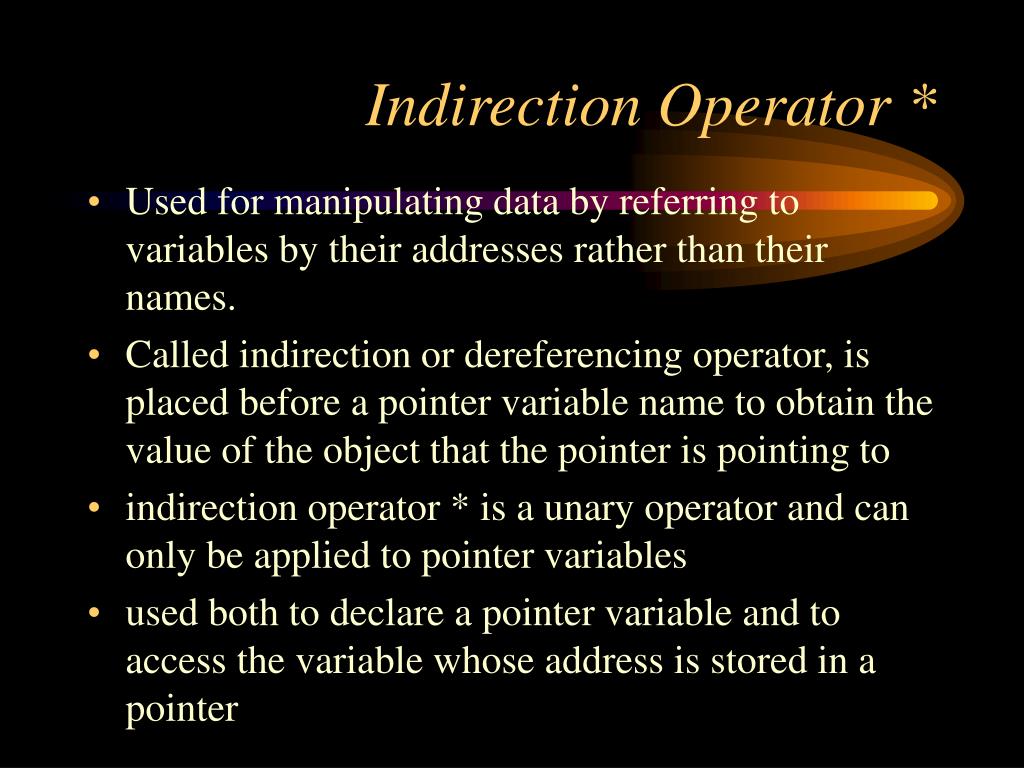 Indirection Operator *

• Used for manipulating data by referring to variables by their addresses rather than their names.

• Called indirection or dereferencing operator, is placed before a pointer variable name to obtain the value of the object that the pointer is pointing to

• indirection operator * is a unary operator and can only be applied to pointer variables

• used both to declare a pointer variable and to access the variable whose address is stored in a pointer